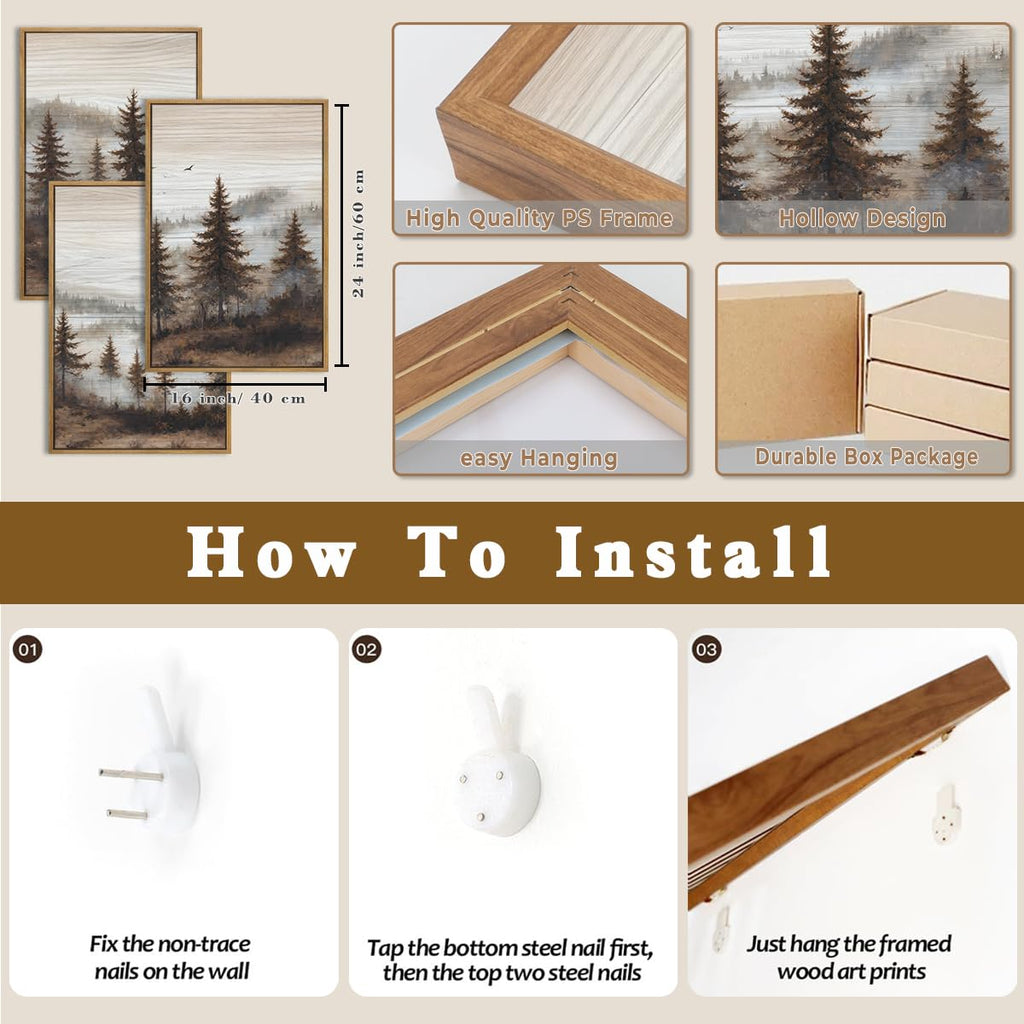 24 inch/60 cm

16 inch/ 40 cm

High Quality PS Frame

Hollow Design

easy Hanging

Durable Box Package

How To Install

01

Fix the non-trace nails on the wall

02

Tap the bottom steel nail first, then the top two steel nails

03

Just hang the framed wood art prints